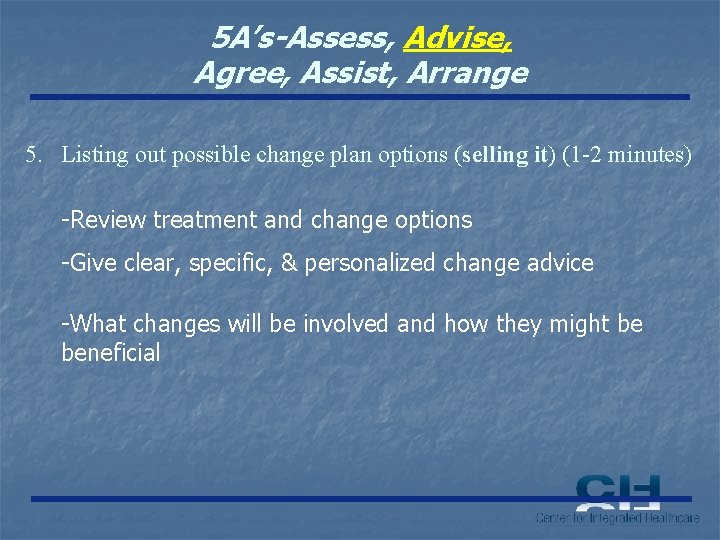 5A's-Assess, Advise, Agree, Assist, Arrange

5. Listing out possible change plan options (selling it) (1-2 minutes)

-Review treatment and change options

-Give clear, specific, & personalized change advice

-What changes will be involved and how they might be beneficial

CIH
Center for Integrated Healthcare